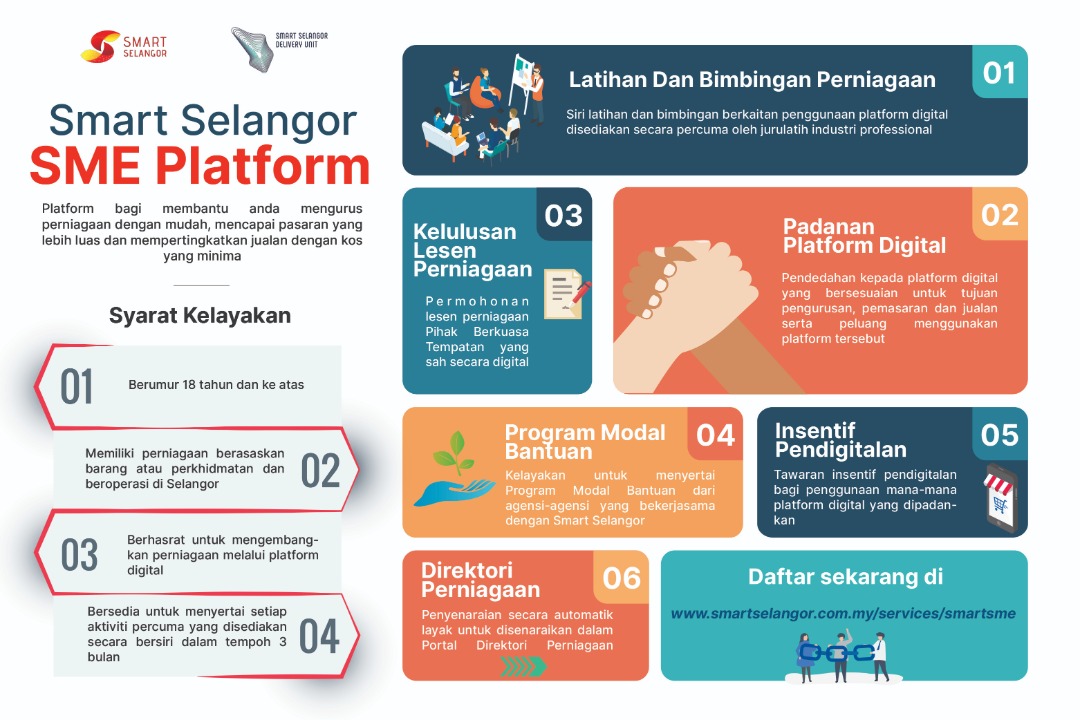 SMART SELANGOR

SMART SELANGOR DELIVERY UNIT

Smart Selangor
SME Platform

Platform bagi membantu anda mengurus perniagaan dengan mudah, mencapai pasaran yang lebih luas dan mempertingkatkan jualan dengan kos yang minima

Syarat Kelayakan

01 Berumur 18 tahun dan ke atas

Memiliki perniagaan berasaskan barang atau perkhidmatan dan beroperasi di Selangor 02

03 Berhasrat untuk mengembangkan perniagaan melalui platform digital

Bersedia untuk menyertai setiap aktiviti percuma yang disediakan secara bersiri dalam tempoh 3 bulan 04

Latihan Dan Bimbingan Perniagaan 01

Siri latihan dan bimbingan berkaitan penggunaan platform digital disediakan secara percuma oleh jurulatih industri professional

Kelulusan Lesen Perniagaan 03

Permohonan lesen perniagaan Pihak Berkuasa Tempatan yang sah secara digital

Padanan Platform Digital 02

Pendedahan kepada platform digital yang bersesuaian untuk tujuan pengurusan, pemasaran dan jualan serta peluang menggunakan platform tersebut

Program Modal Bantuan 04

Kelayakan untuk menyertai Program Modal Bantuan dari agensi-agensi yang bekerjasama dengan Smart Selangor

Insentif Pendigitalan 05

Tawaran insentif pendigitalan bagi penggunaan mana-mana platform digital yang dipadankan

Direktori Perniagaan 06

Penyenaraian secara automatik layak untuk disenaraikan dalam Portal Direktori Perniagaan

Daftar sekarang di

www.smartselangor.com.my/services/smartsme